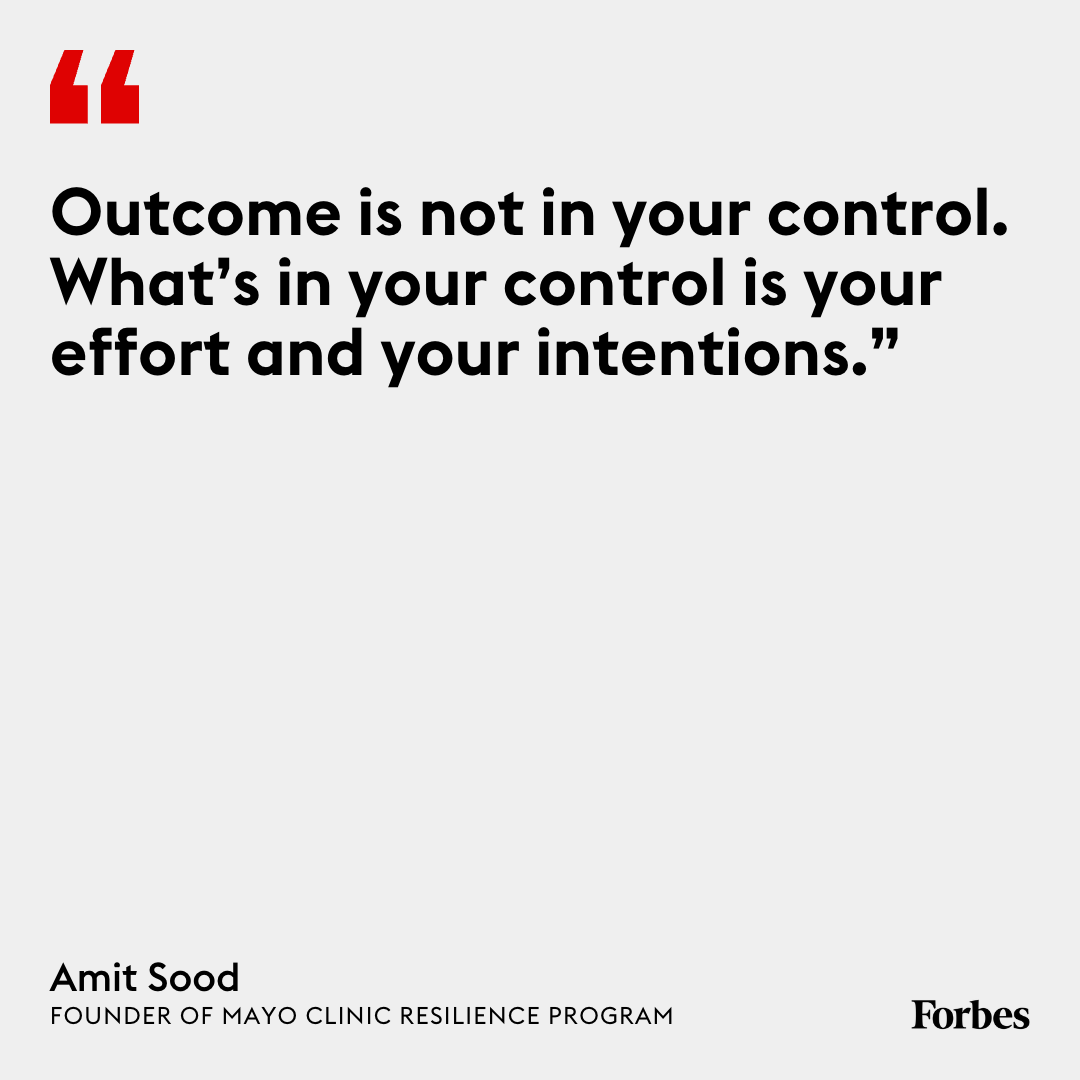 “

Outcome is not in your control. What’s in your control is your effort and your intentions.”

Amit Sood
FOUNDER OF MAYO CLINIC RESILIENCE PROGRAM

Forbes